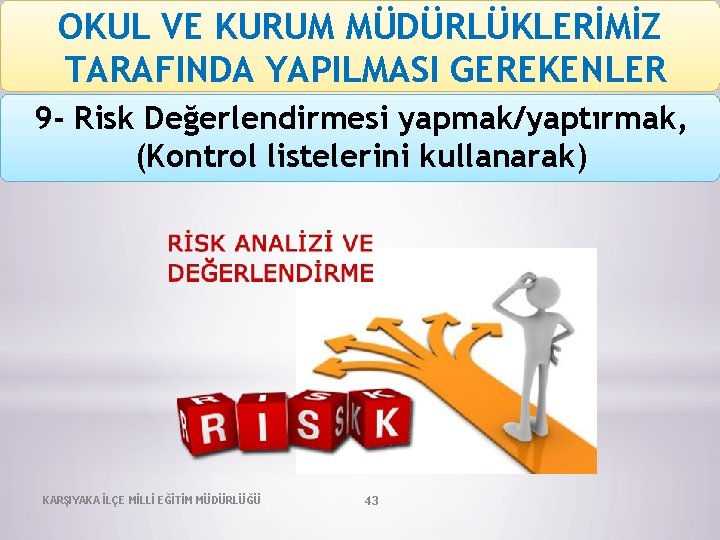 OKUL VE KURUM MÜDÜRLÜKLERİMİZ TARAFINDA YAPILMASI GEREKENLER

9- Risk Değerlendirmesi yapmak/yaptırmak, (Kontrol listelerini kullanarak)

RİSK ANALİZİ VE DEĞERLENDİRME

RISK

KARŞIYAKA İLÇE MİLLİ EĞİTİM MÜDÜRLÜĞÜ

43